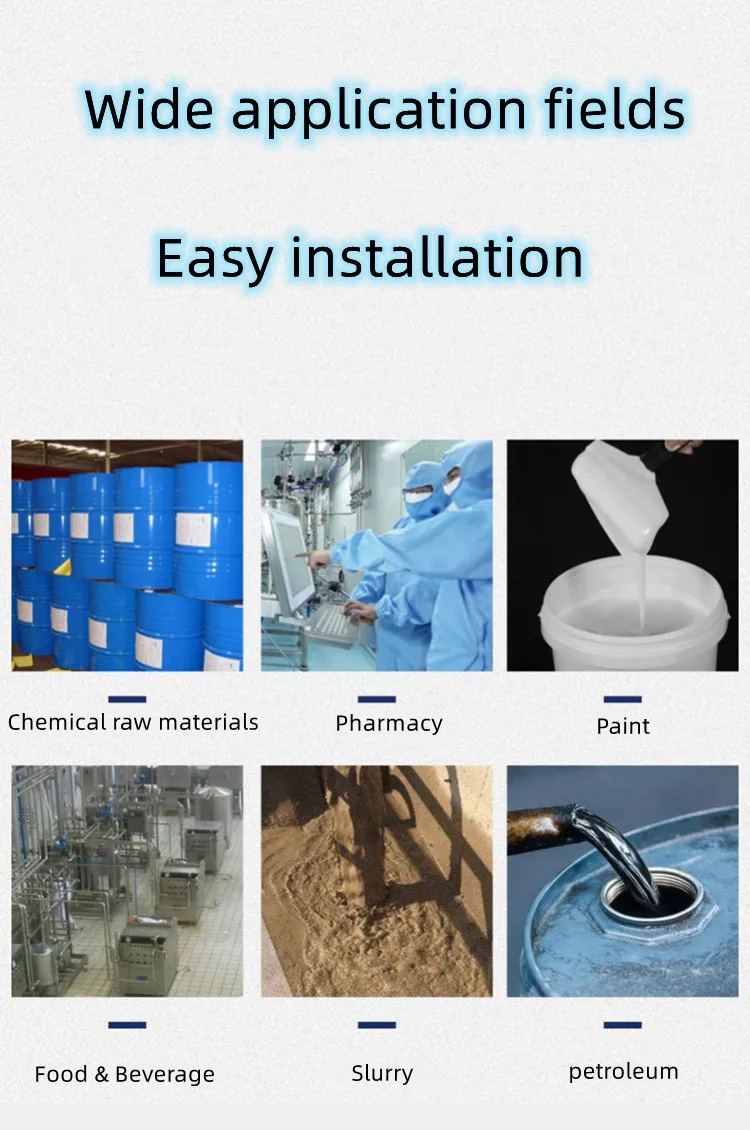 Wide application fields

Easy installation

Chemical raw materials

Pharmacy

Paint

Food & Beverage

Slurry

petroleum